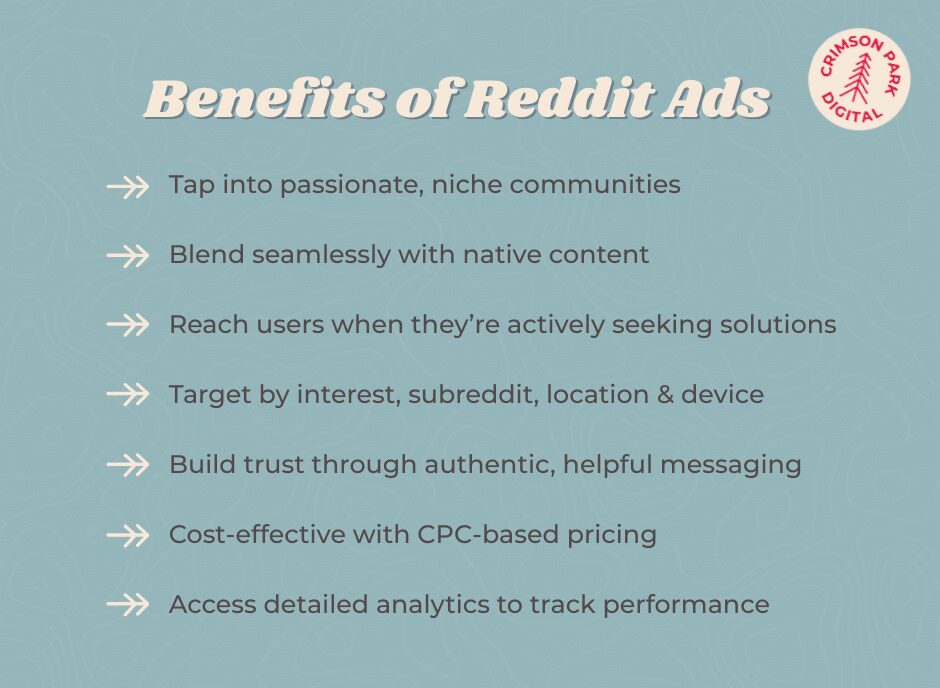 Benefits of Reddit Ads

CRIMSON PARK DIGITAL

Tap into passionate, niche communities

Blend seamlessly with native content

Reach users when they're actively seeking solutions

Target by interest, subreddit, location & device

Build trust through authentic, helpful messaging

Cost-effective with CPC-based pricing

Access detailed analytics to track performance